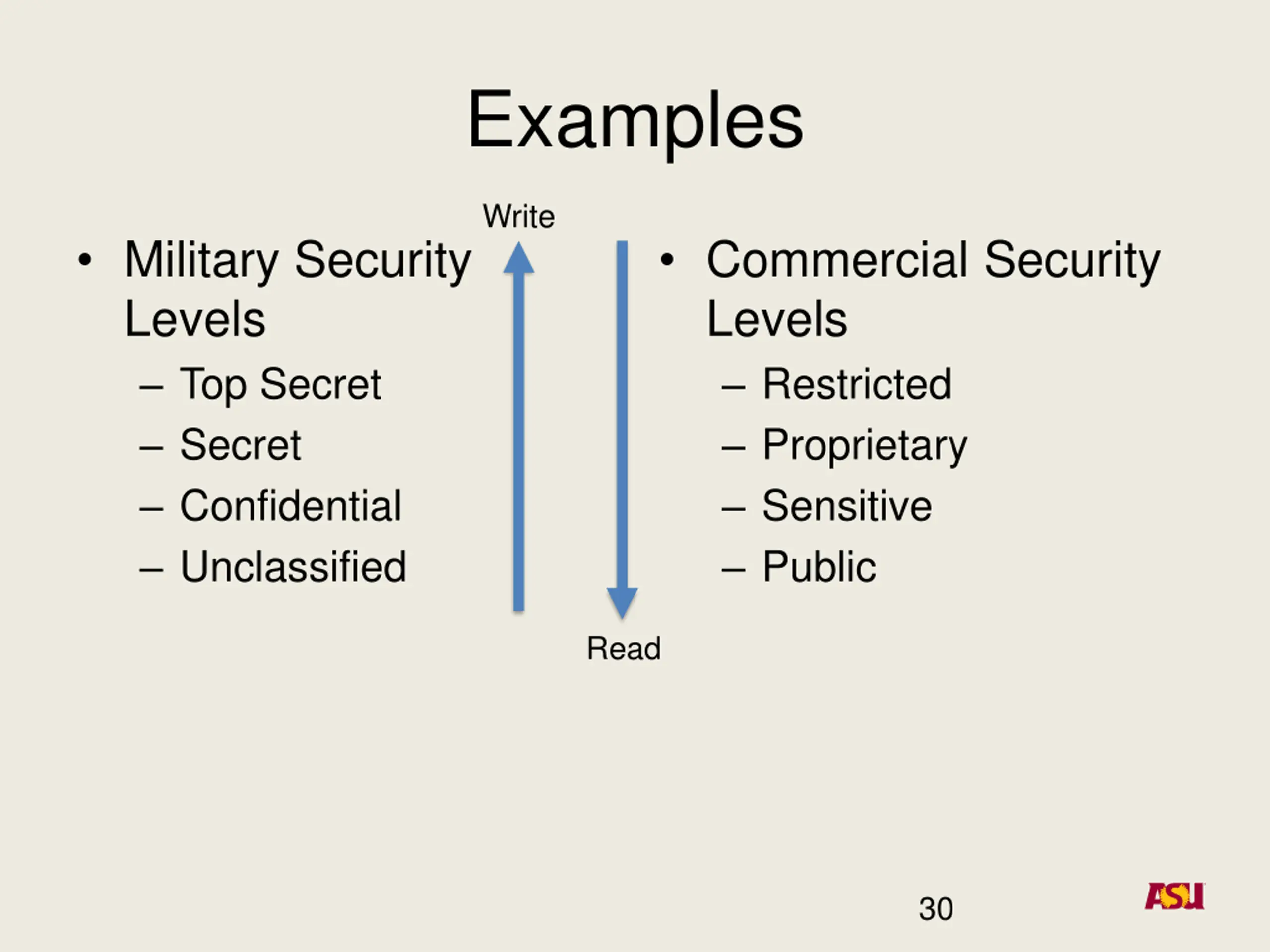 Examples

• Military Security Levels
– Top Secret
– Secret
– Confidential
– Unclassified

Write

Read

• Commercial Security Levels
– Restricted
– Proprietary
– Sensitive
– Public

30

ASU